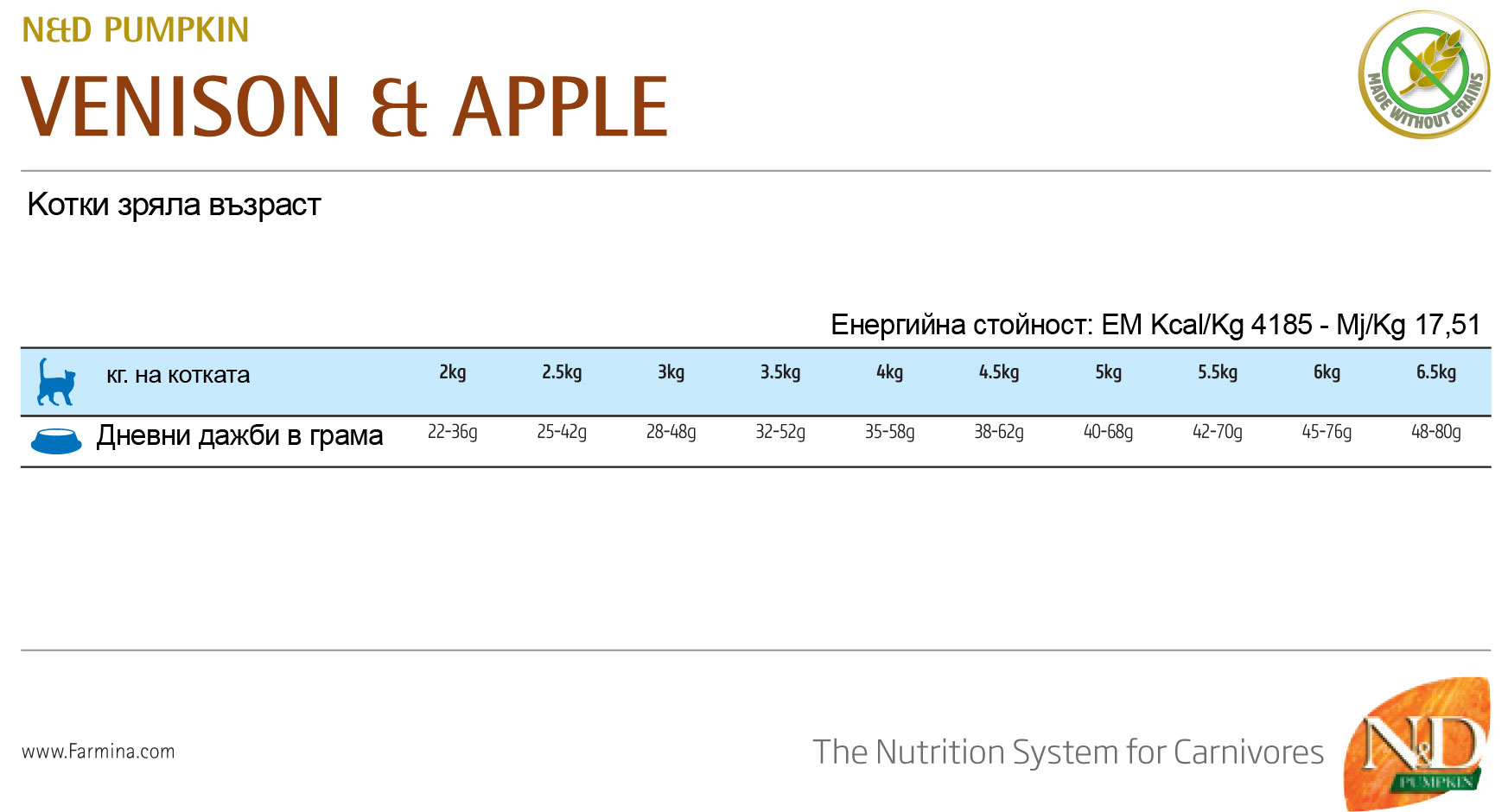 N&D PUMPKIN
VENISON & APPLE

MADE WITHOUT GRAINS

Котки зряла възраст

Енергийна стойност: EM Kcal/Kg 4185 - Mj/Kg 17,51

| кг. на котката | 2kg | 2.5kg | 3kg | 3.5kg | 4kg | 4.5kg | 5kg | 5.5kg | 6kg | 6.5kg |
|---|---|---|---|---|---|---|---|---|---|---|
| Дневни дажби в грама | 22-36g | 25-42g | 28-48g | 32-52g | 35-58g | 38-62g | 40-68g | 42-70g | 45-76g | 48-80g |

www.Farmina.com

The Nutrition System for Carnivores

N&D PUMPKIN